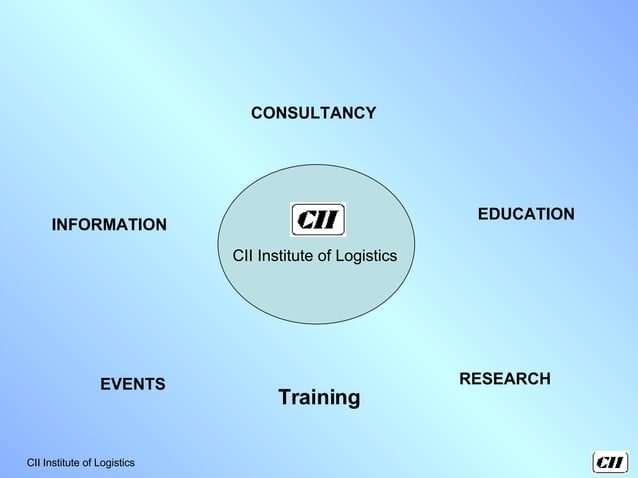 CONSULTANCY

INFORMATION

CII

CII Institute of Logistics

EDUCATION

EVENTS

Training

RESEARCH

CII Institute of Logistics

CII